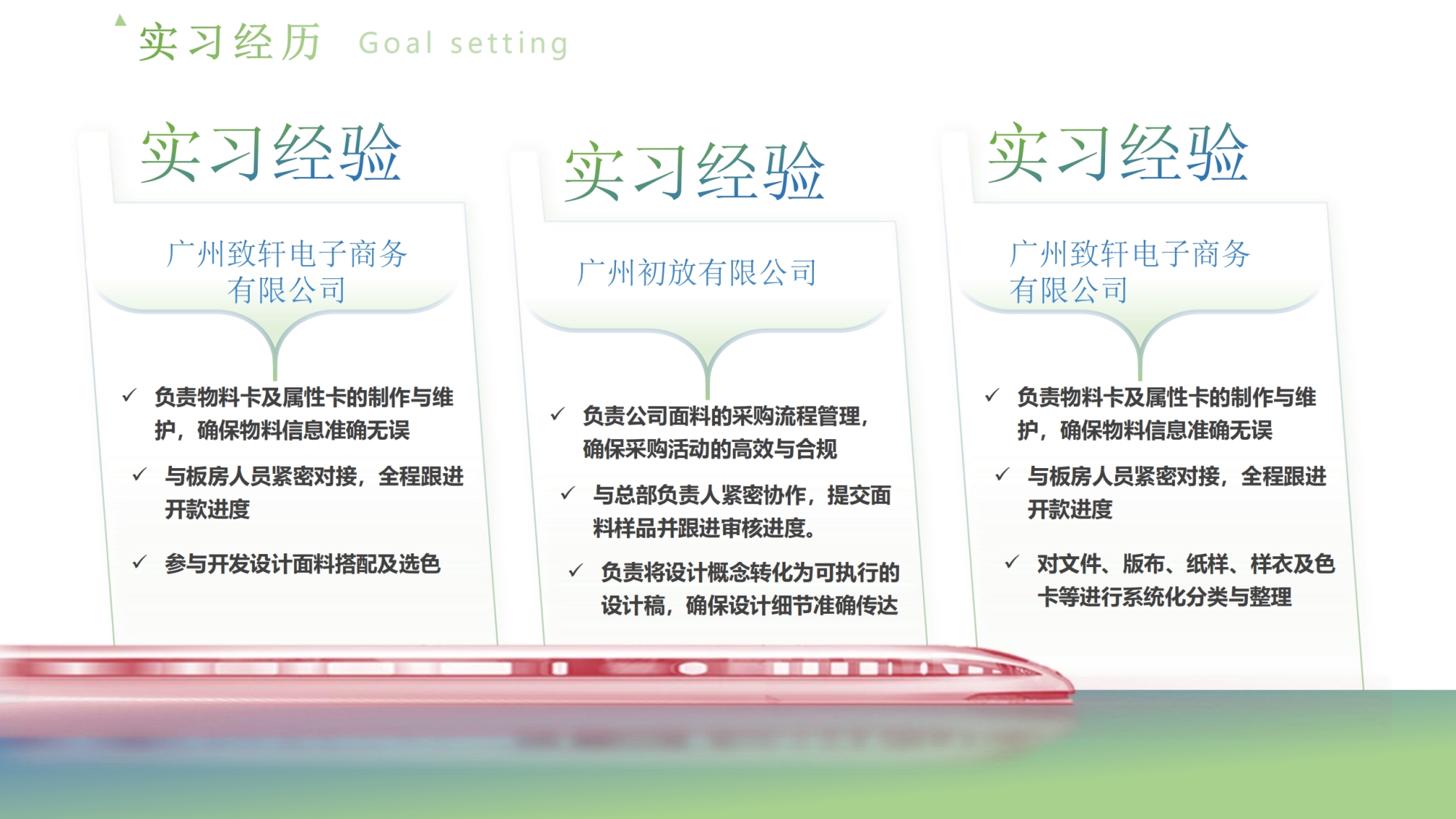 实习经历 Goal setting

实习经验

广州致轩电子商务有限公司

✓ 负责物料卡及属性卡的制作与维护，确保物料信息准确无误

✓ 与板房人员紧密对接，全程跟进开款进度

✓ 参与开发设计面料搭配及选色

实习经验

广州初放有限公司

✓ 负责公司面料的采购流程管理，确保采购活动的高效与合规

✓ 与总部负责人紧密协作，提交面料样品并跟进审核进度。

✓ 负责将设计概念转化为可执行的设计稿，确保设计细节准确传达

实习经验

广州致轩电子商务有限公司

✓ 负责物料卡及属性卡的制作与维护，确保物料信息准确无误

✓ 与板房人员紧密对接，全程跟进开款进度

✓ 对文件、版布、纸样、样衣及色卡等进行系统化分类与整理